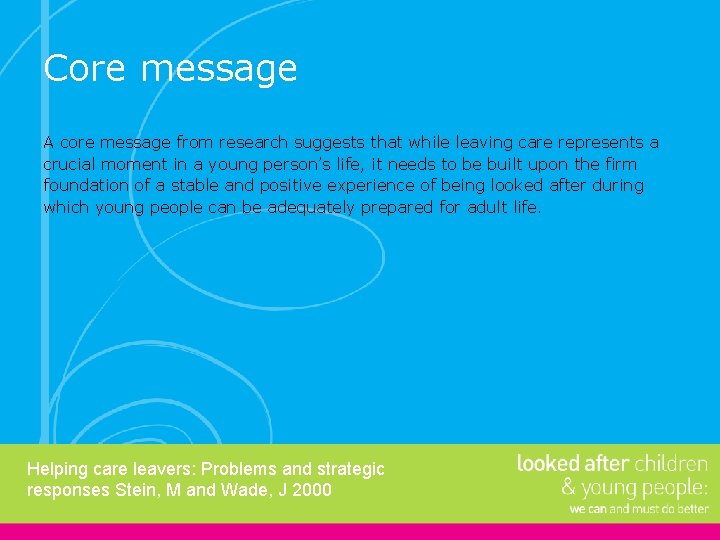 Core message

A core message from research suggests that while leaving care represents a crucial moment in a young person's life, it needs to be built upon the firm foundation of a stable and positive experience of being looked after during which young people can be adequately prepared for adult life.

Helping care leavers: Problems and strategic responses Stein, M and Wade, J 2000

looked after children & young people: we can and must do better